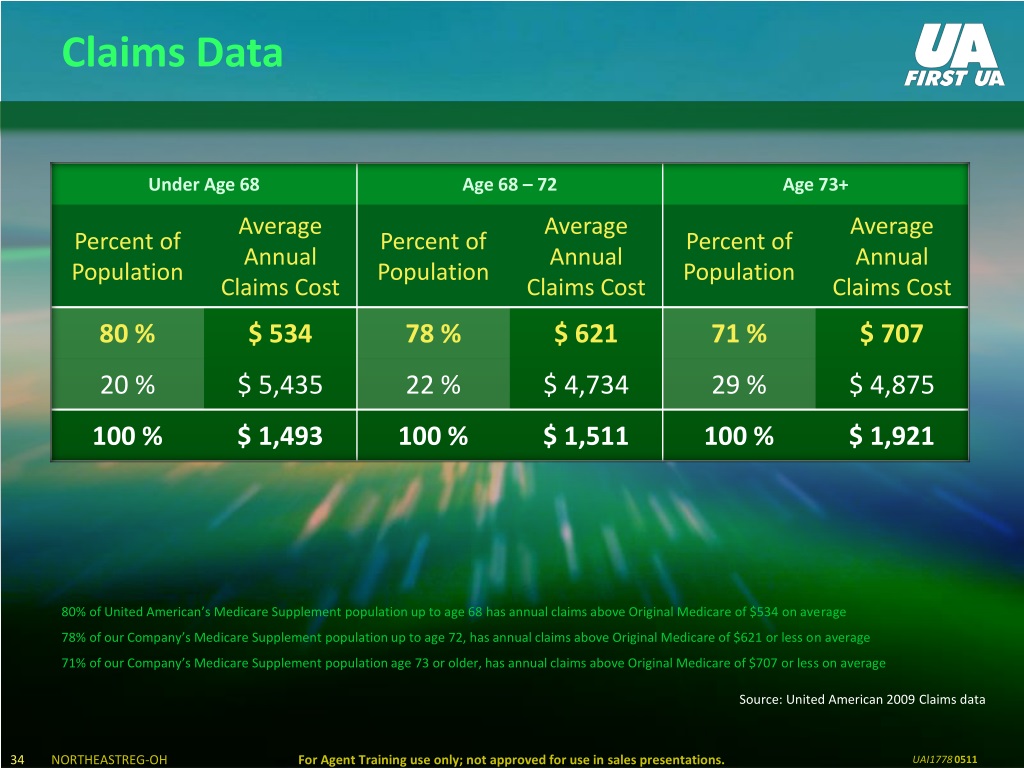 Claims Data

UA
FIRST UA

| Under Age 68 | | Age 68 – 72 | | Age 73+ | |
|---|---|---|---|---|---|
| Percent of Population | Average Annual Claims Cost | Percent of Population | Average Annual Claims Cost | Percent of Population | Average Annual Claims Cost |
| 80 % | $ 534 | 78 % | $ 621 | 71 % | $ 707 |
| 20 % | $ 5,435 | 22 % | $ 4,734 | 29 % | $ 4,875 |
| 100 % | $ 1,493 | 100 % | $ 1,511 | 100 % | $ 1,921 |

80% of United American's Medicare Supplement population up to age 68 has annual claims above Original Medicare of $534 on average

78% of our Company's Medicare Supplement population up to age 72, has annual claims above Original Medicare of $621 or less on average

71% of our Company's Medicare Supplement population age 73 or older, has annual claims above Original Medicare of $707 or less on average

Source: United American 2009 Claims data

34 NORTHEASTREG-OH For Agent Training use only; not approved for use in sales presentations. UAI1778 0511